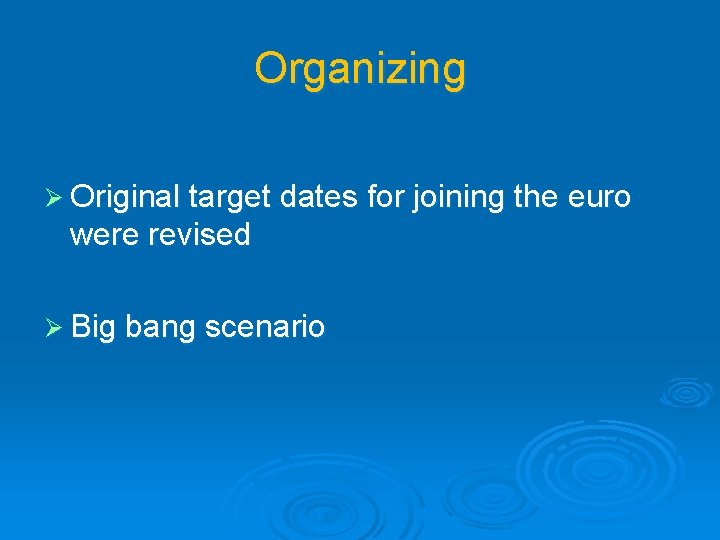 Organizing

➢ Original target dates for joining the euro were revised

➢ Big bang scenario